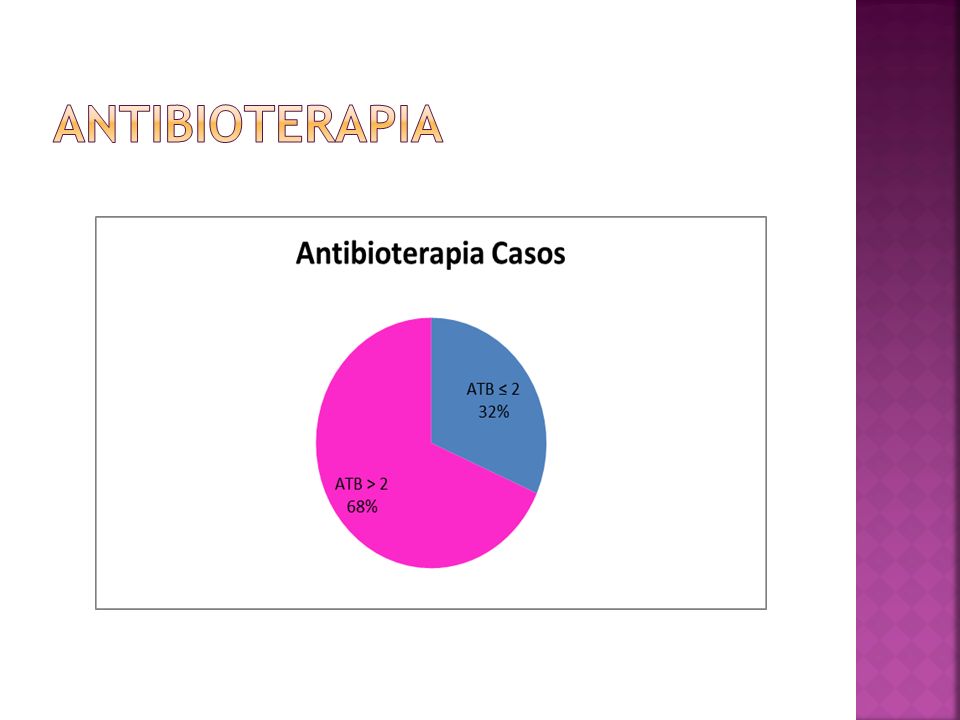 ANTIBIOTERAPIA

Antibioterapia Casos

ATB ≤ 2
32%

ATB > 2
68%